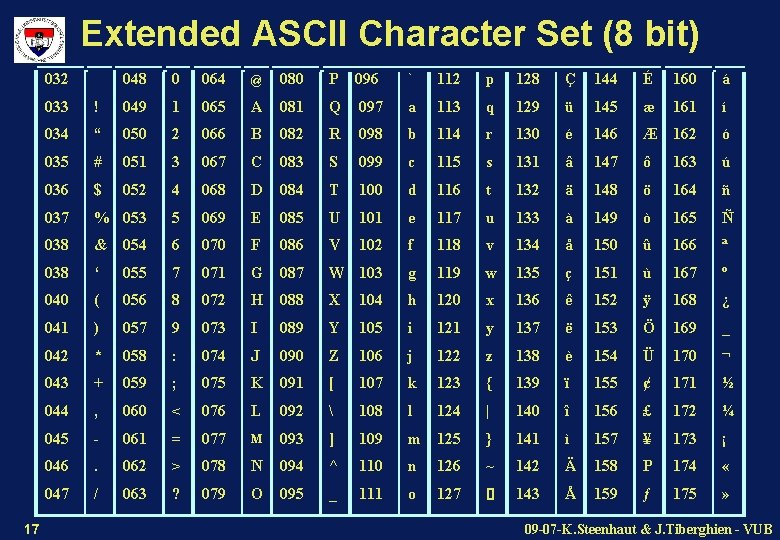 Extended ASCII Character Set (8 bit)

| 032 |  | 048 | 0 | 064 | @ | 080 | P | 096 | ` | 112 | p | 128 | Ç | 144 | É | 160 | á |
|---|---|---|---|---|---|---|---|---|---|---|---|---|---|---|---|---|---|
| 033 | ! | 049 | 1 | 065 | A | 081 | Q | 097 | a | 113 | q | 129 | ü | 145 | æ | 161 | í |
| 034 | “ | 050 | 2 | 066 | B | 082 | R | 098 | b | 114 | r | 130 | é | 146 | Æ | 162 | ó |
| 035 | # | 051 | 3 | 067 | C | 083 | S | 099 | c | 115 | s | 131 | â | 147 | ô | 163 | ú |
| 036 | $ | 052 | 4 | 068 | D | 084 | T | 100 | d | 116 | t | 132 | ä | 148 | ö | 164 | ñ |
| 037 | % | 053 | 5 | 069 | E | 085 | U | 101 | e | 117 | u | 133 | à | 149 | ò | 165 | Ñ |
| 038 | & | 054 | 6 | 070 | F | 086 | V | 102 | f | 118 | v | 134 | å | 150 | û | 166 | ª |
| 038 | ‘ | 055 | 7 | 071 | G | 087 | W | 103 | g | 119 | w | 135 | ç | 151 | ù | 167 | º |
| 040 | ( | 056 | 8 | 072 | H | 088 | X | 104 | h | 120 | x | 136 | ê | 152 | ÿ | 168 | ¿ |
| 041 | ) | 057 | 9 | 073 | I | 089 | Y | 105 | i | 121 | y | 137 | ë | 153 | Ö | 169 | _ |
| 042 | * | 058 | : | 074 | J | 090 | Z | 106 | j | 122 | z | 138 | è | 154 | Ü | 170 | ¬ |
| 043 | + | 059 | ; | 075 | K | 091 | [ | 107 | k | 123 | { | 139 | ï | 155 | ¢ | 171 | ½ |
| 044 | , | 060 | < | 076 | L | 092 | \ | 108 | l | 124 | \| | 140 | î | 156 | £ | 172 | ¼ |
| 045 | - | 061 | = | 077 | M | 093 | ] | 109 | m | 125 | } | 141 | ì | 157 | ¥ | 173 | ¡ |
| 046 | . | 062 | > | 078 | N | 094 | ^ | 110 | n | 126 | ~ | 142 | Ä | 158 | P | 174 | « |
| 047 | / | 063 | ? | 079 | O | 095 | _ | 111 | o | 127 | ▯ | 143 | Å | 159 | ƒ | 175 | » |

17

09-07-K.Steenhaut & J.Tiberghien - VUB